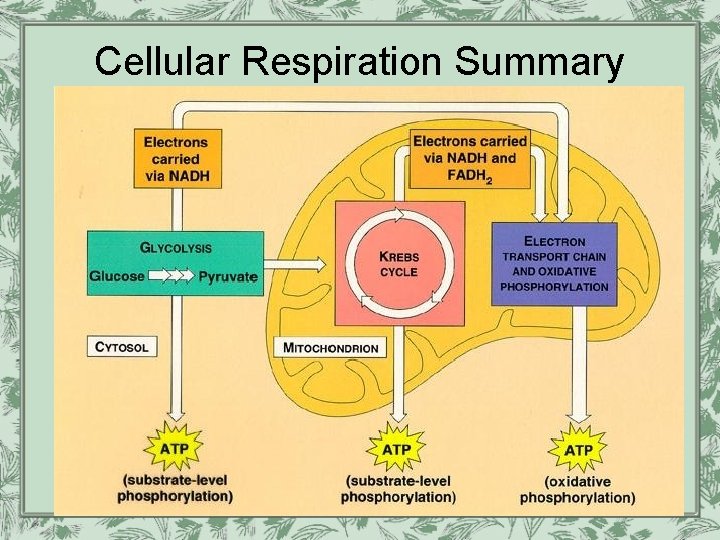 Cellular Respiration Summary

Electrons carried via NADH

Electrons carried via NADH and $FADH_2$

GLYCOLYSIS

Glucose Pyruvate

KREBS CYCLE

ELECTRON TRANSPORT CHAIN AND OXIDATIVE PHOSPHORYLATION

CYTOSOL

MITOCHONDRION

ATP
(substrate-level phosphorylation)

ATP
(substrate-level phosphorylation)

ATP
(oxidative phosphorylation)